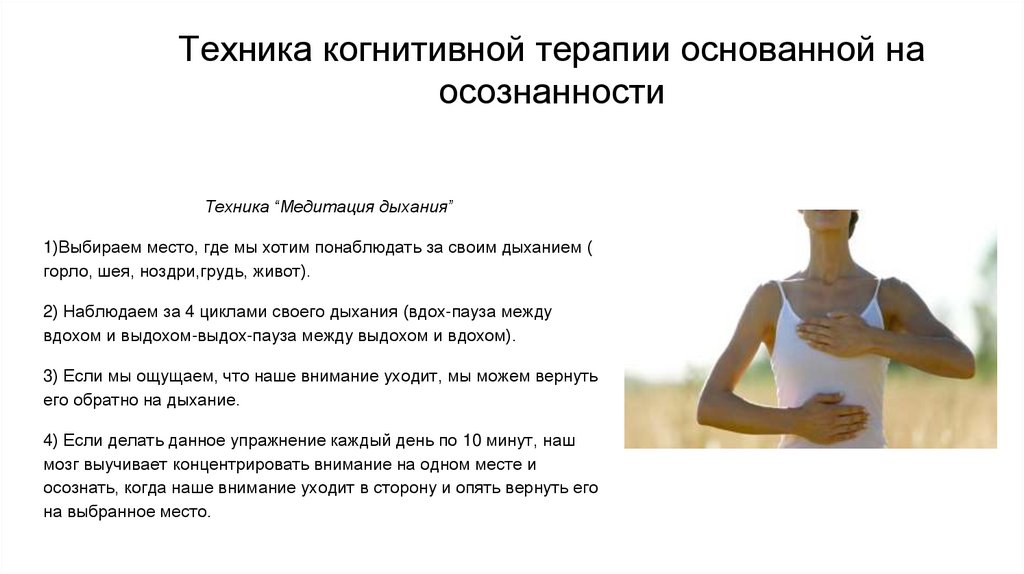 Техника когнитивной терапии основанной на осознанности

Техника “Медитация дыхания”

1)Выбираем место, где мы хотим понаблюдать за своим дыханием ( горло, шея, ноздри,грудь, живот).

2) Наблюдаем за 4 циклами своего дыхания (вдох-пауза между вдохом и выдохом-выдох-пауза между выдохом и вдохом).

3) Если мы ощущаем, что наше внимание уходит, мы можем вернуть его обратно на дыхание.

4) Если делать данное упражнение каждый день по 10 минут, наш мозг выучивает концентрировать внимание на одном месте и осознать, когда наше внимание уходит в сторону и опять вернуть его на выбранное место.